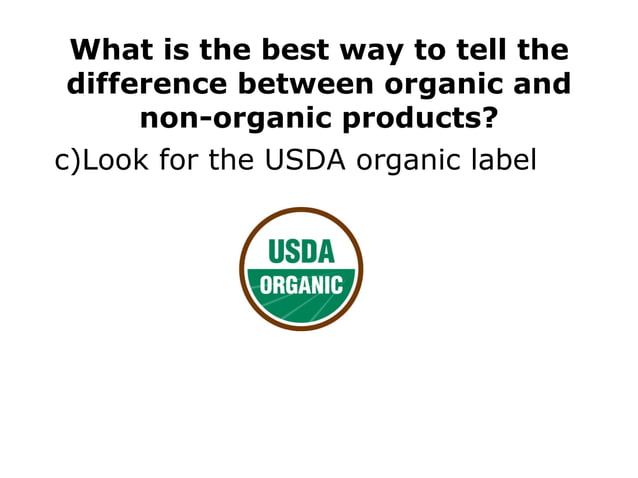 What is the best way to tell the difference between organic and non-organic products?

c)Look for the USDA organic label

USDA
ORGANIC